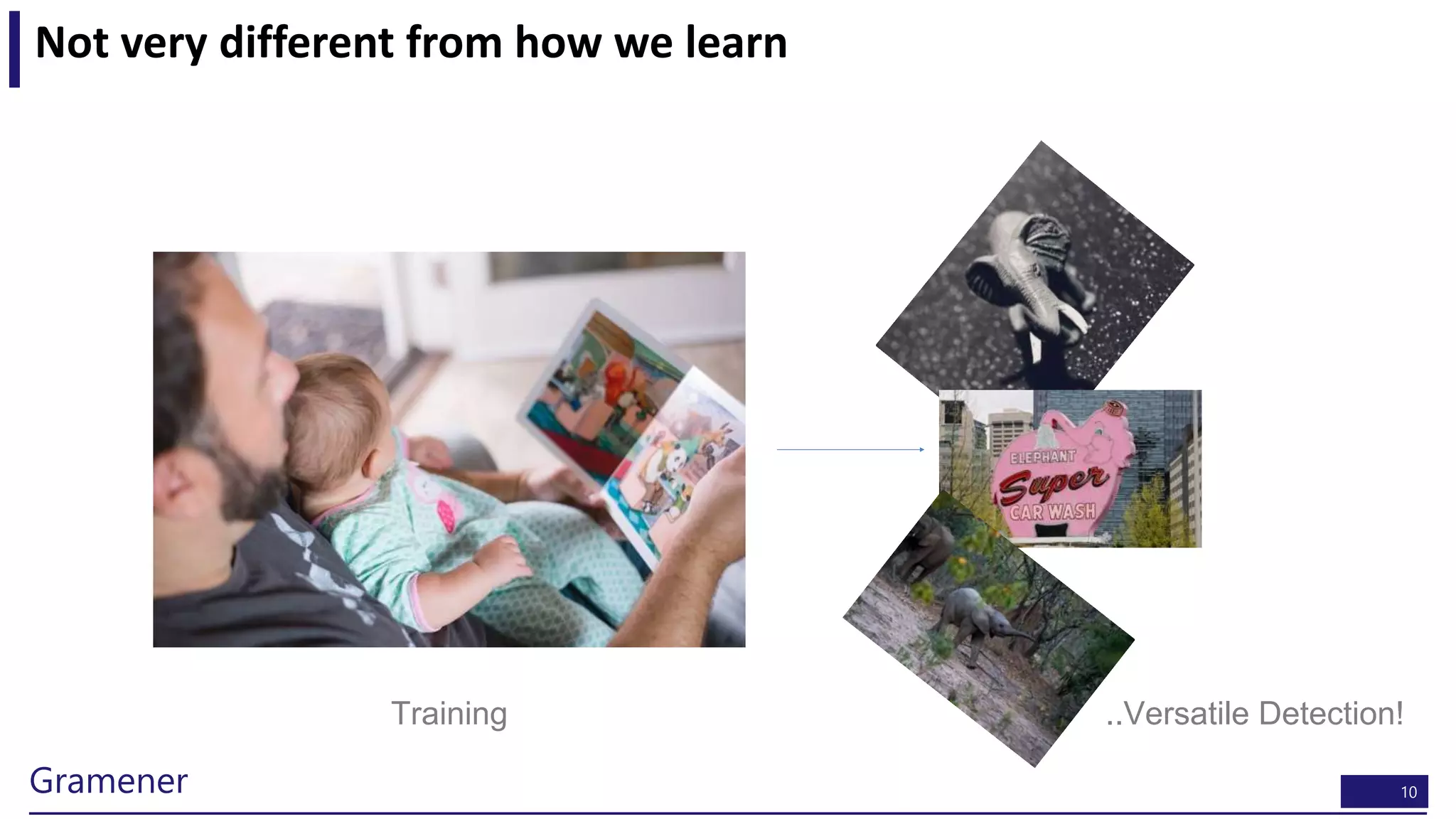 Not very different from how we learn

ELEPHANT
Super
CAR WASH

Training

..Versatile Detection!

Gramener

10